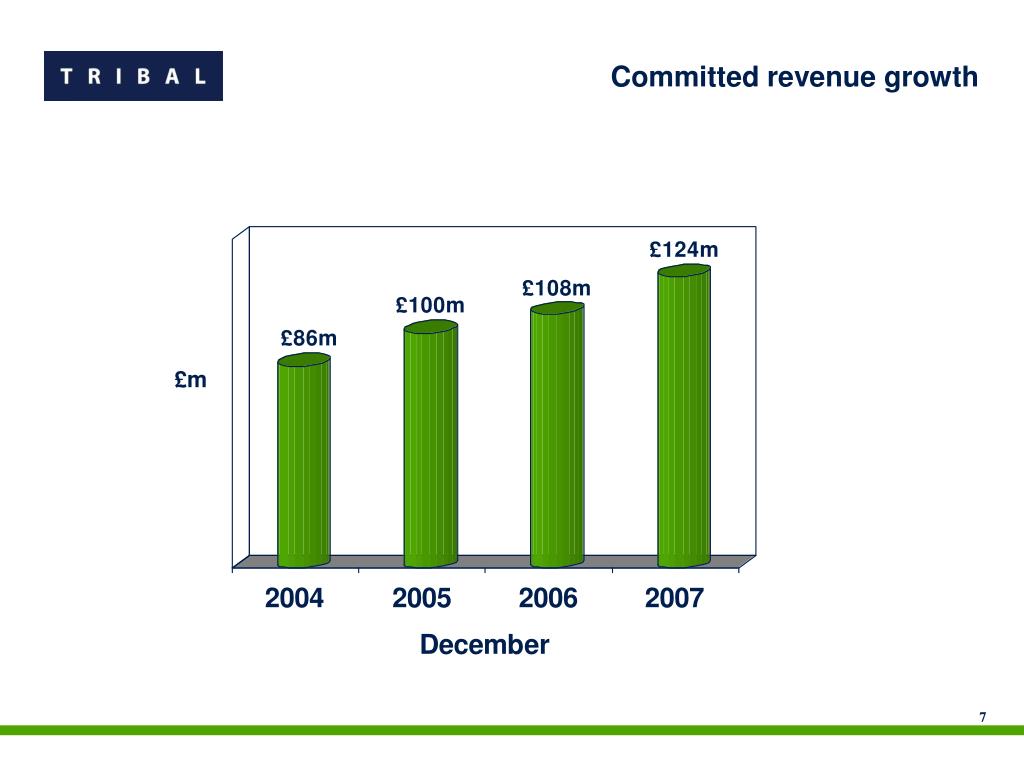 TRIBAL

Committed revenue growth

£m

£86m
£100m
£108m
£124m

2004
2005
2006
2007

December

7